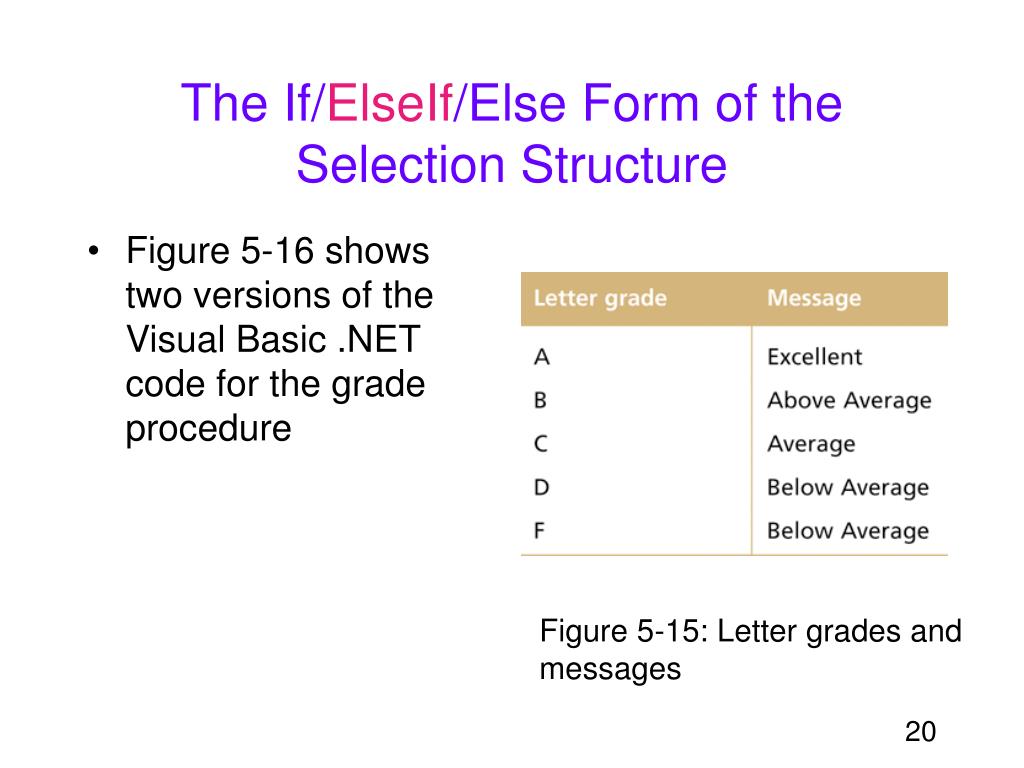 The If/ElseIf/Else Form of the Selection Structure

• Figure 5-16 shows two versions of the Visual Basic .NET code for the grade procedure

| Letter grade | Message |
|---|---|
| A | Excellent |
| B | Above Average |
| C | Average |
| D | Below Average |
| F | Below Average |

Figure 5-15: Letter grades and messages

20